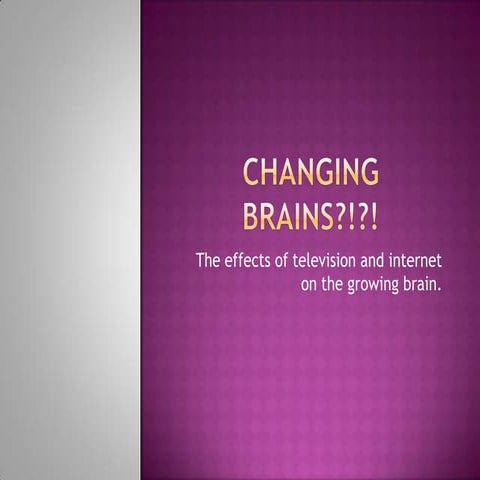 CHANGING BRAINS?!?!

The effects of television and internet on the growing brain.